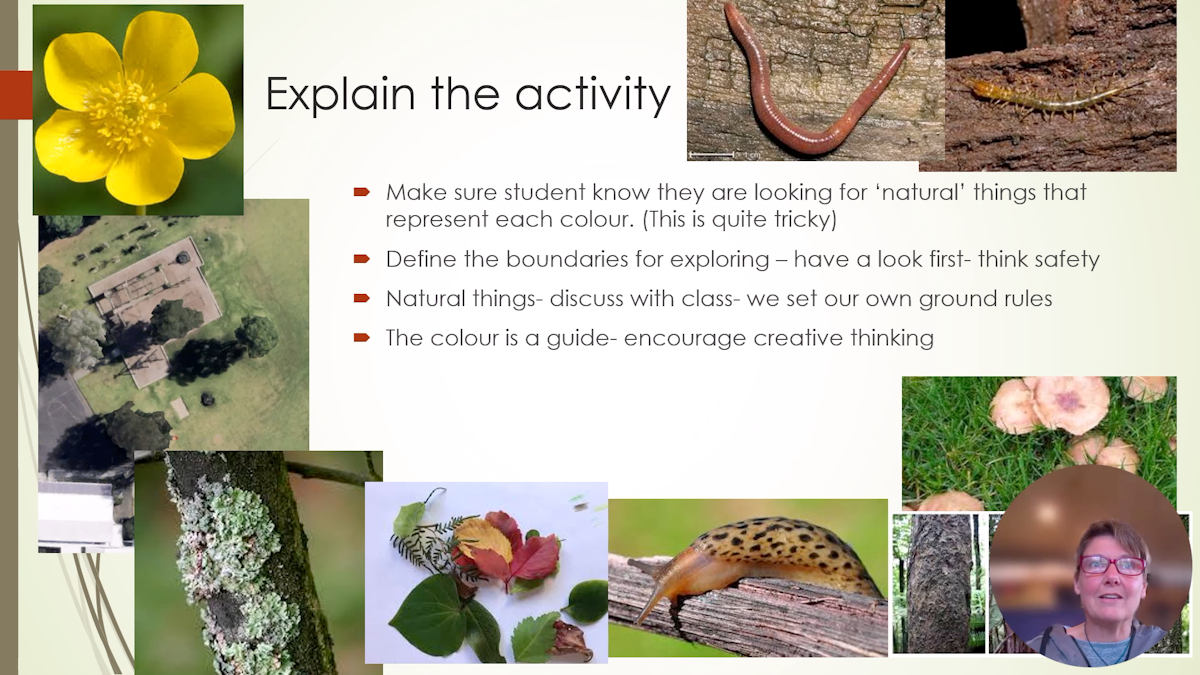 Explain the activity

Make sure student know they are looking for 'natural' things that represent each colour. (This is quite tricky)

Define the boundaries for exploring – have a look first- think safety

Natural things- discuss with class- we set our own ground rules

The colour is a guide- encourage creative thinking